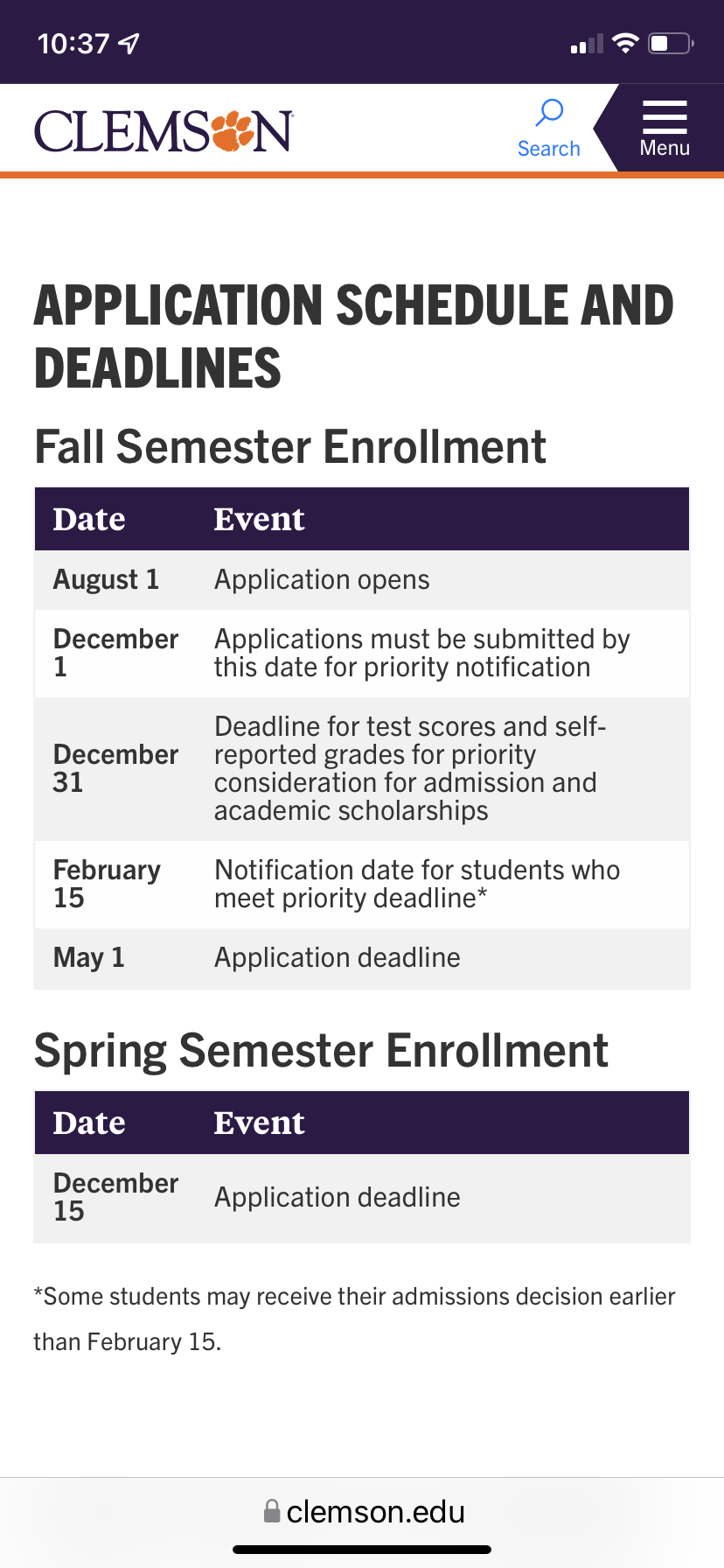 10:37

CLEMSON

Search

Menu

APPLICATION SCHEDULE AND DEADLINES

Fall Semester Enrollment

| Date | Event |
|---|---|
| August 1 | Application opens |
| December 1 | Applications must be submitted by this date for priority notification |
| December 31 | Deadline for test scores and self-reported grades for priority consideration for admission and academic scholarships |
| February 15 | Notification date for students who meet priority deadline* |
| May 1 | Application deadline |

Spring Semester Enrollment

| Date | Event |
|---|---|
| December 15 | Application deadline |

*Some students may receive their admissions decision earlier than February 15.

clemson.edu